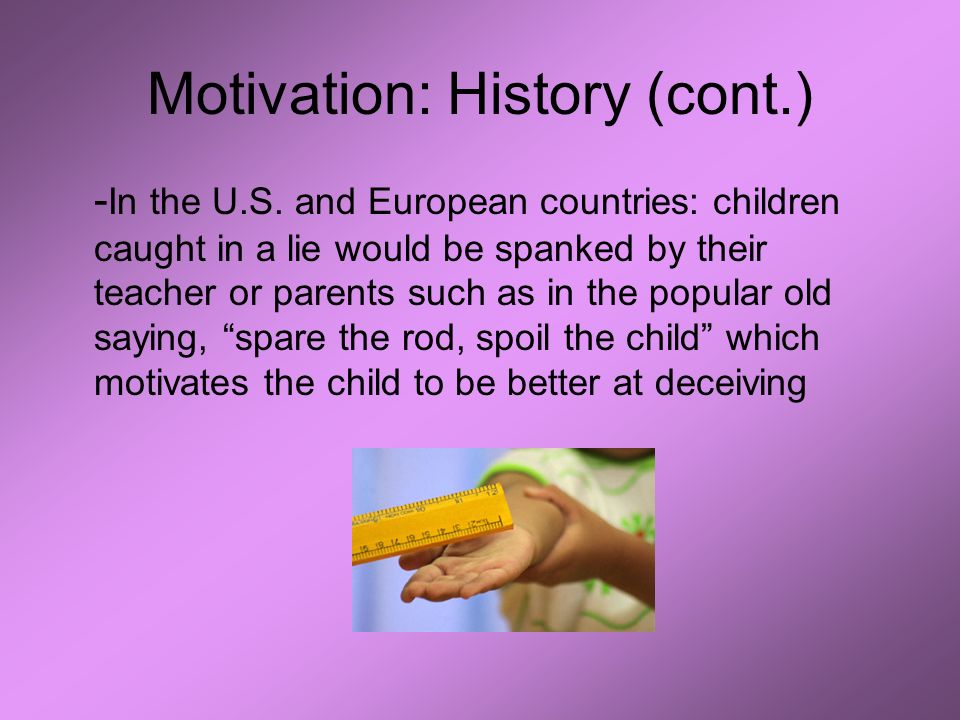 Motivation: History (cont.)

-In the U.S. and European countries: children caught in a lie would be spanked by their teacher or parents such as in the popular old saying, “spare the rod, spoil the child” which motivates the child to be better at deceiving